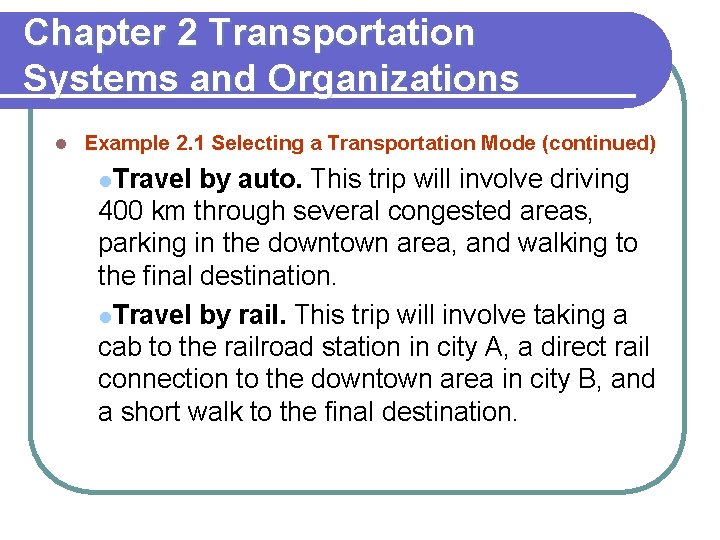 Chapter 2 Transportation Systems and Organizations

Example 2.1 Selecting a Transportation Mode (continued)

Travel by auto. This trip will involve driving 400 km through several congested areas, parking in the downtown area, and walking to the final destination.

Travel by rail. This trip will involve taking a cab to the railroad station in city A, a direct rail connection to the downtown area in city B, and a short walk to the final destination.